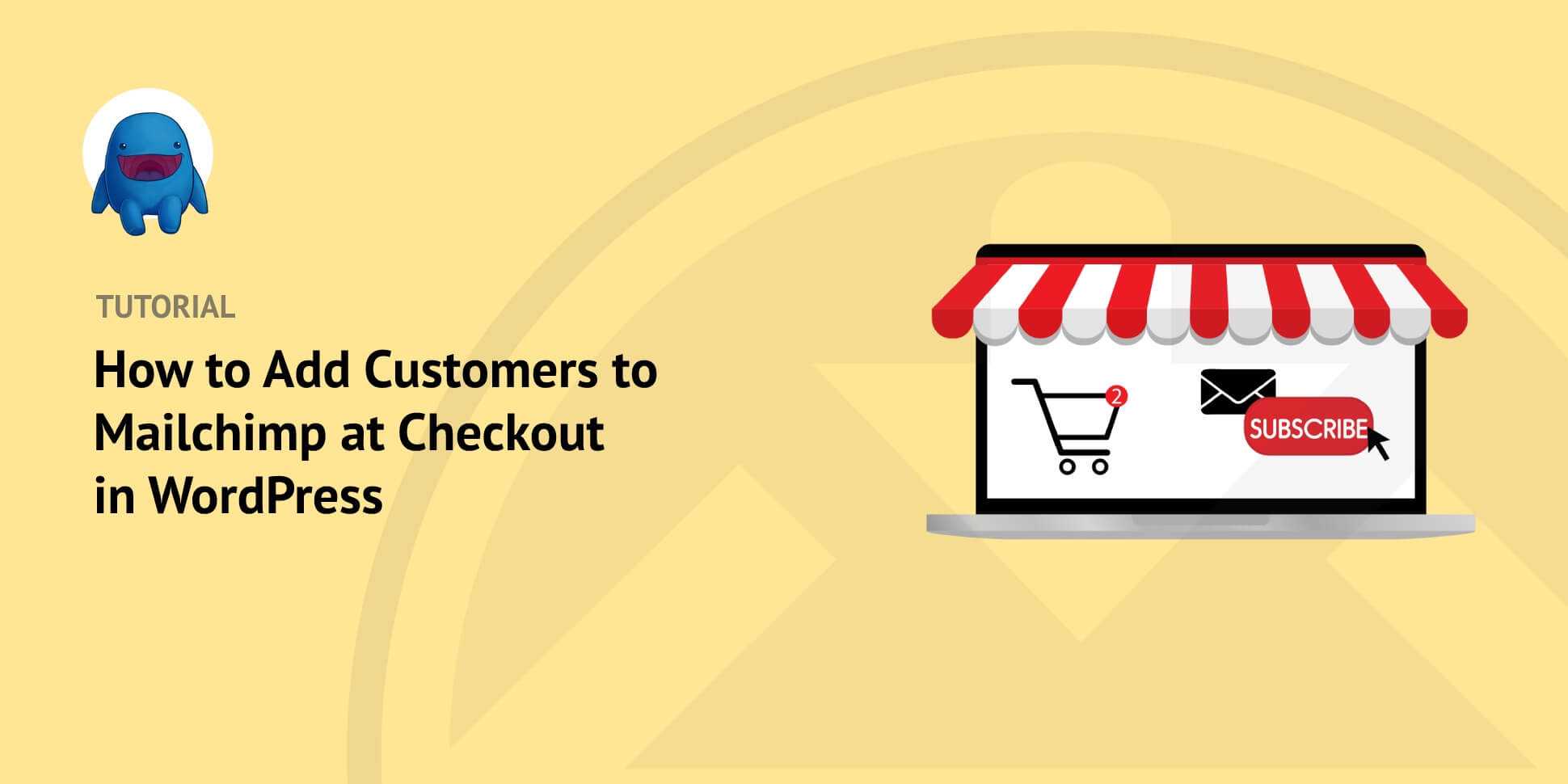 TUTORIAL

How to Add Customers to Mailchimp at Checkout in WordPress

2

SUBSCRIBE